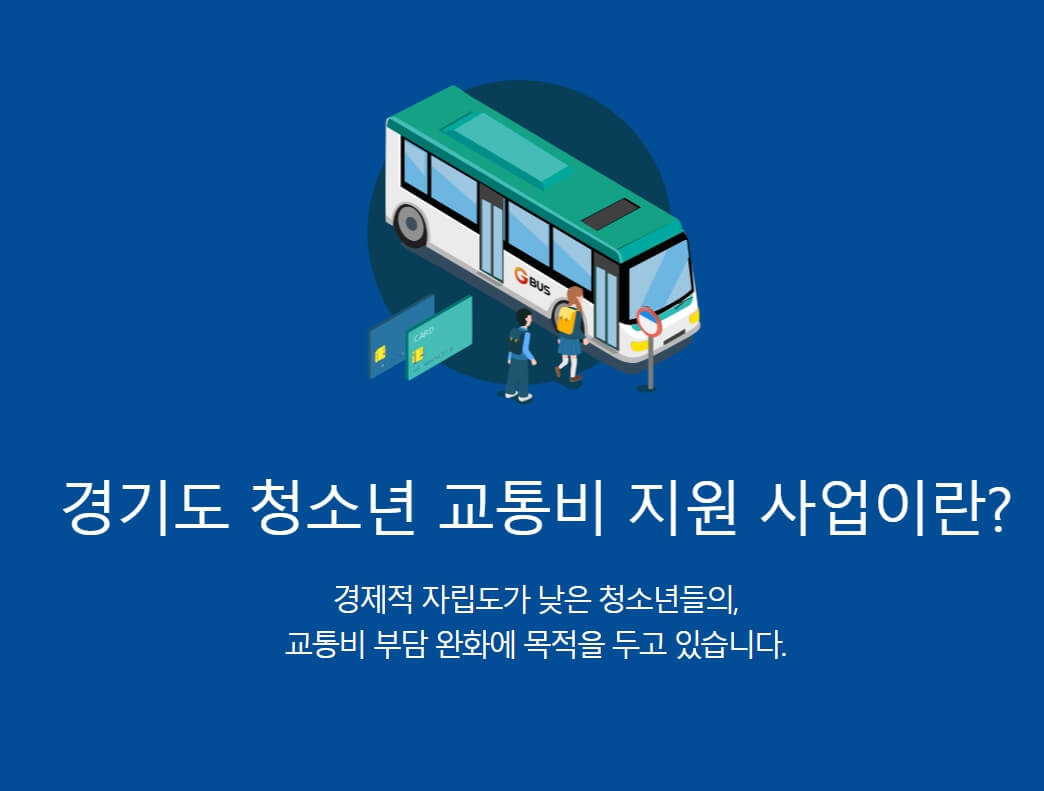 G BUS

CARD

경기도 청소년 교통비 지원 사업이란?

경제적 자립도가 낮은 청소년들의,
교통비 부담 완화에 목적을 두고 있습니다.